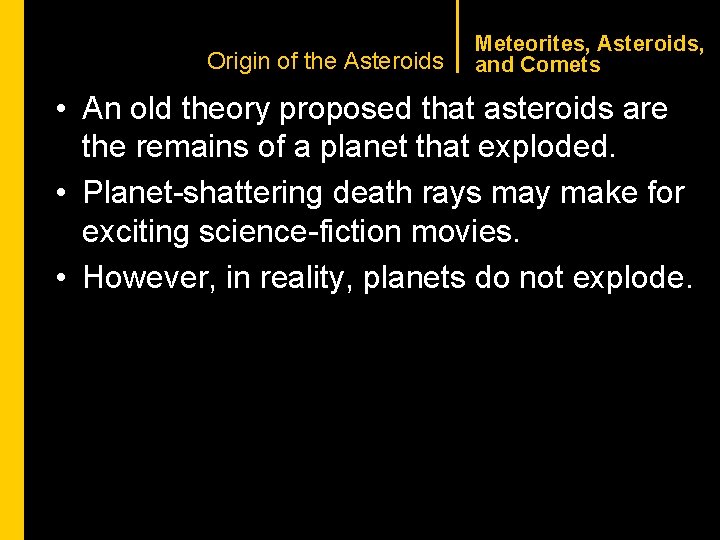 Origin of the Asteroids

Meteorites, Asteroids, and Comets

• An old theory proposed that asteroids are the remains of a planet that exploded.

• Planet-shattering death rays may make for exciting science-fiction movies.

• However, in reality, planets do not explode.